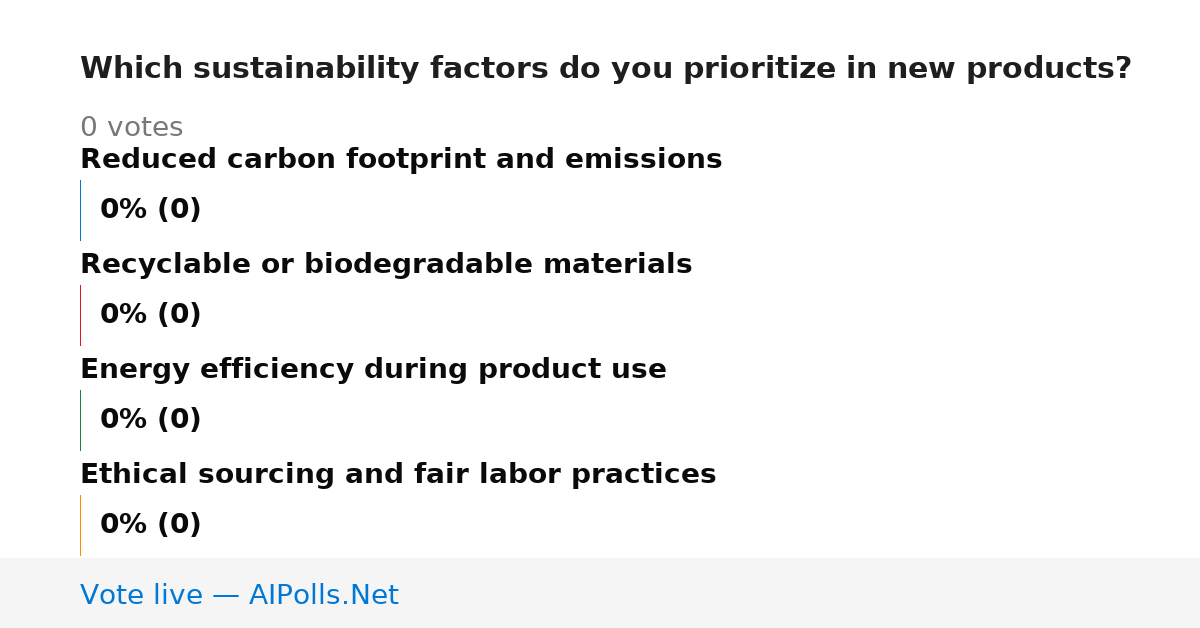 Which sustainability factors do you prioritize in new products?

0 votes

Reduced carbon footprint and emissions

0% (0)

Recyclable or biodegradable materials

0% (0)

Energy efficiency during product use

0% (0)

Ethical sourcing and fair labor practices

0% (0)

Vote live — AIPolls.Net